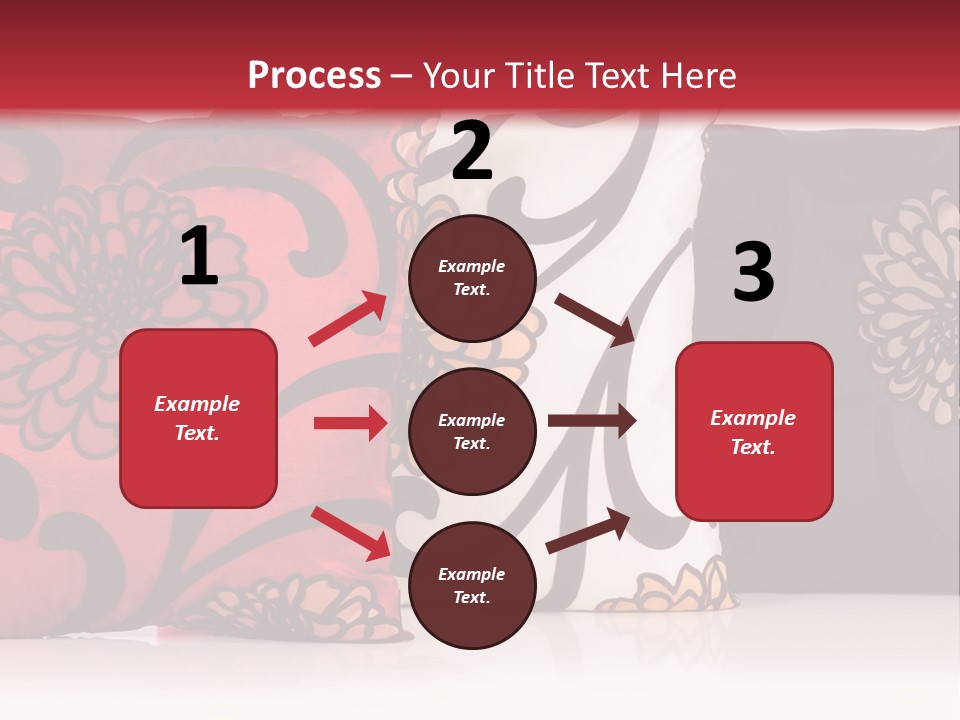 Process – Your Title Text Here

1

Example Text.

2

Example Text.

Example Text.

Example Text.

3

Example Text.